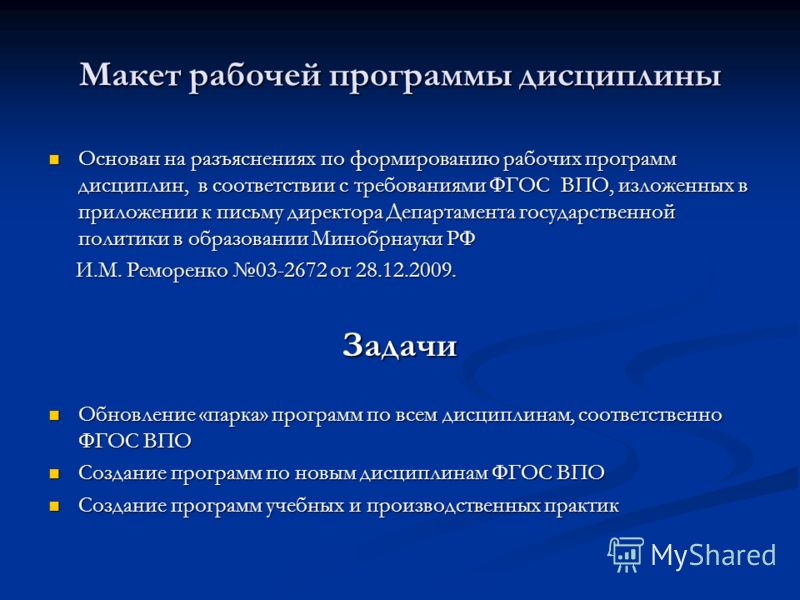 Макет рабочей программы дисциплины

Основан на разъяснениях по формированию рабочих программ дисциплин, в соответствии с требованиями ФГОС ВПО, изложенных в приложении к письму директора Департамента государственной политики в образовании Минобрнауки РФ

И.М. Реморенко №03-2672 от 28.12.2009.

Задачи

Обновление «парка» программ по всем дисциплинам, соответственно ФГОС ВПО

Создание программ по новым дисциплинам ФГОС ВПО

Создание программ учебных и производственных практик

MyShared